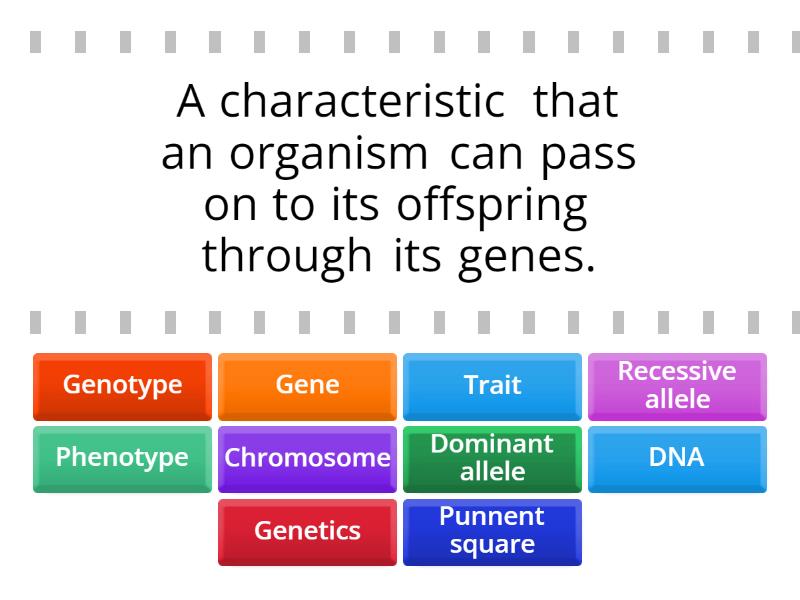 A characteristic that an organism can pass on to its offspring through its genes.

Genotype
Gene
Trait
Recessive allele
Phenotype
Chromosome
Dominant allele
DNA
Genetics
Punnent square